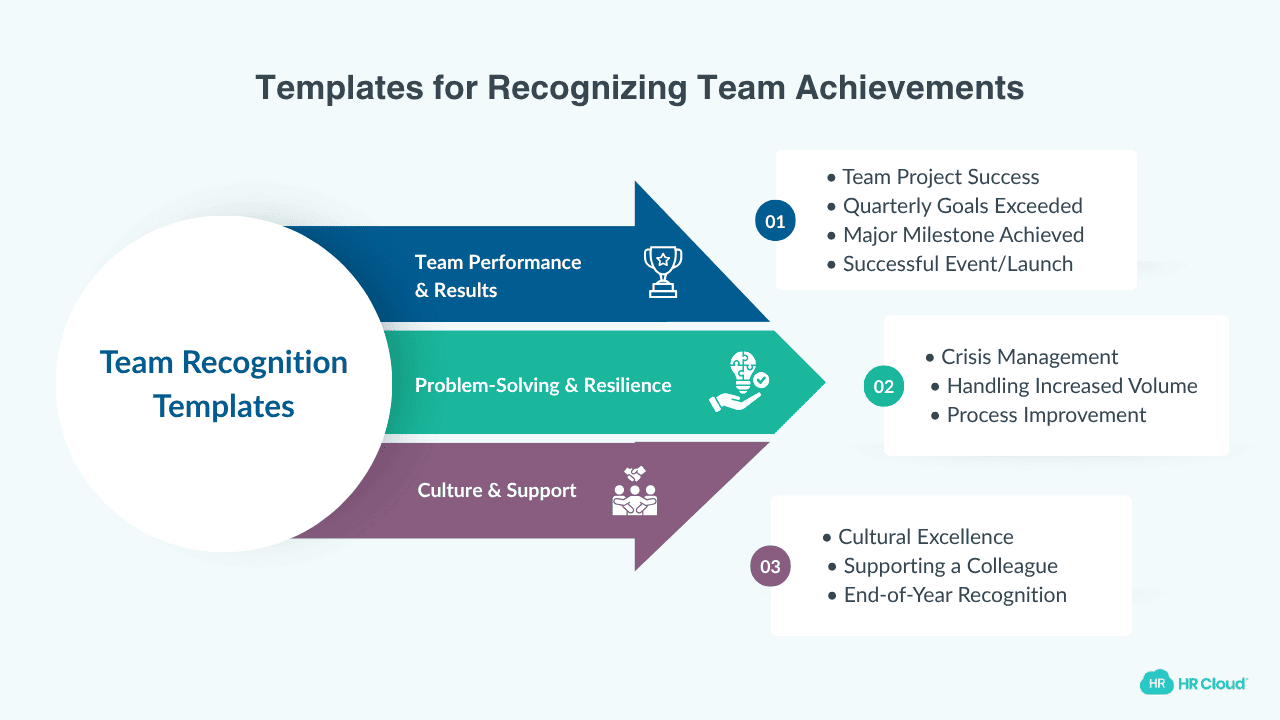 Templates for Recognizing Team Achievements

Team Recognition Templates

Team Performance & Results

Problem-Solving & Resilience

Culture & Support

01
• Team Project Success
• Quarterly Goals Exceeded
• Major Milestone Achieved
• Successful Event/Launch

02
• Crisis Management
• Handling Increased Volume
• Process Improvement

03
• Cultural Excellence
• Supporting a Colleague
• End-of-Year Recognition

HR HR Cloud